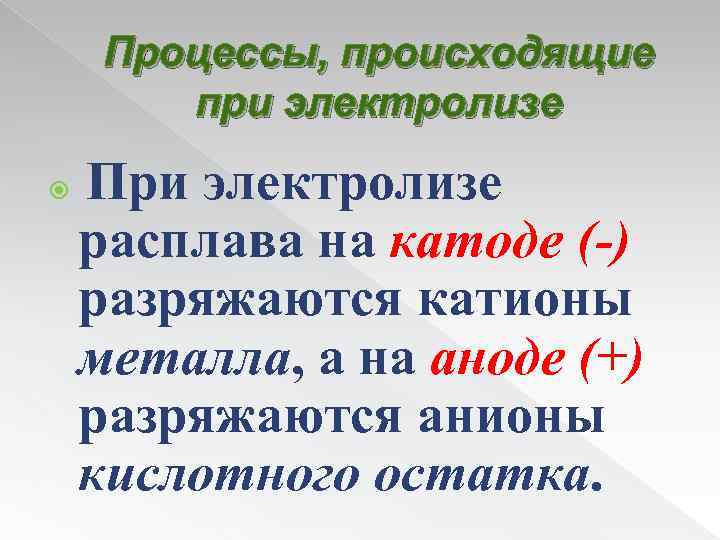 Процессы, происходящие при электролизе

При электролизе расплава на катоде (-) разряжаются катионы металла, а на аноде (+) разряжаются анионы кислотного остатка.